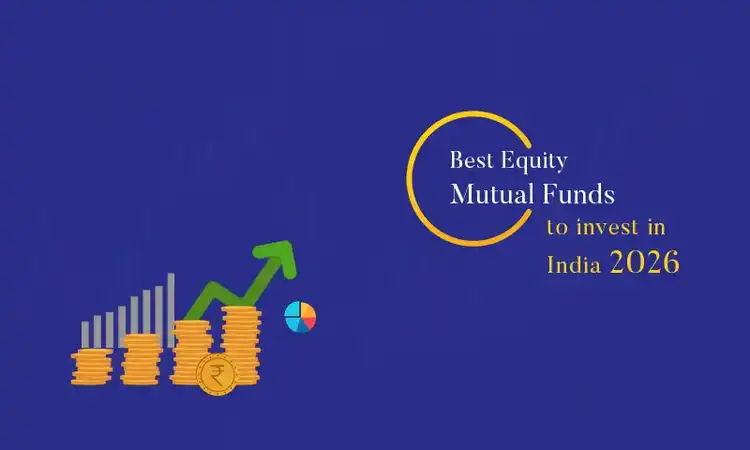 Best Equity
Mutual Funds
to invest in
India 2026

₹